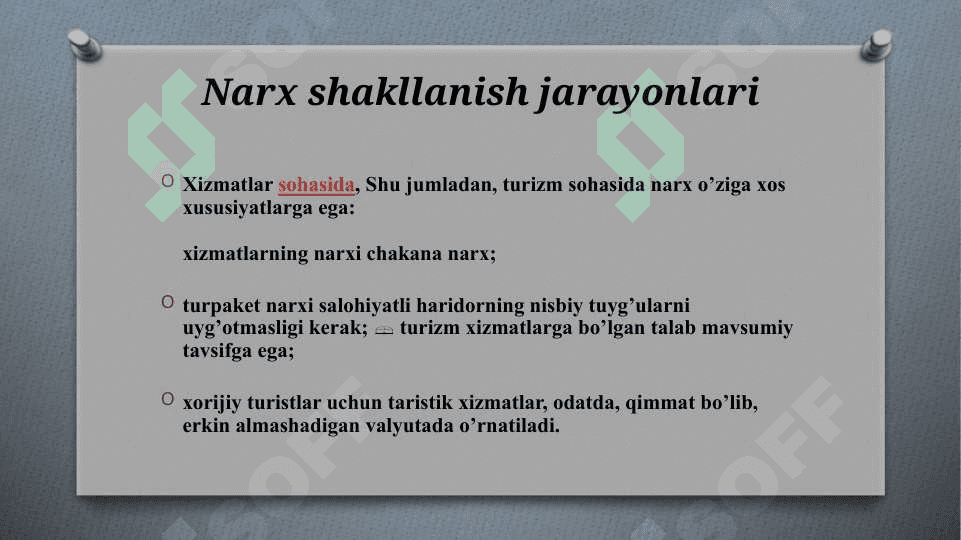 Narx shakllanish jarayonlari

O Xizmatlar sohasida, Shu jumladan, turizm sohasida narx o’ziga xos xususiyatlarga ega:

xizmatlarning narxi chakana narx;

O turpaket narxi salohiyatli haridorning nisbiy tuyg’ularni uyg’otmasligi kerak; turizm xizmatlarga bo’lgan talab mavsumiy tavsifga ega;

O xorijiy turistlar uchun taristik xizmatlar, odatda, qimmat bo’lib, erkin almashadigan valyutada o’rnatiladi.